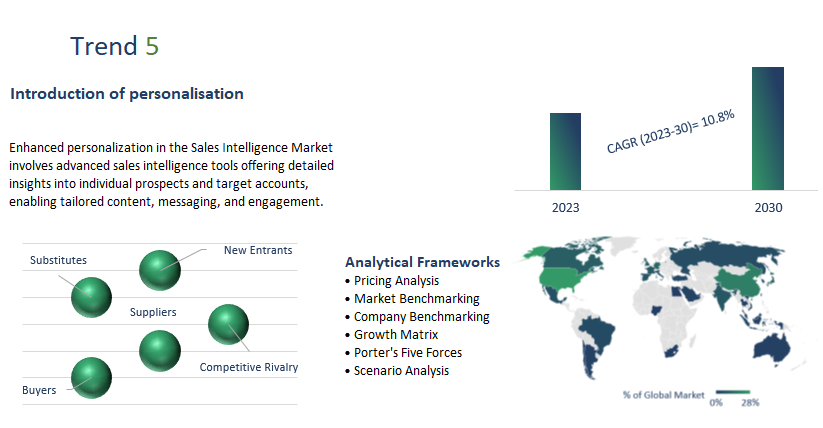 Trend 5

Introduction of personalisation

Enhanced personalization in the Sales Intelligence Market involves advanced sales intelligence tools offering detailed insights into individual prospects and target accounts, enabling tailored content, messaging, and engagement.

CAGR (2023-30)= 10.8%

2023

2030

Substitutes

New Entrants

Suppliers

Competitive Rivalry

Buyers

Analytical Frameworks
• Pricing Analysis
• Market Benchmarking
• Company Benchmarking
• Growth Matrix
• Porter's Five Forces
• Scenario Analysis

% of Global Market 0% 28%